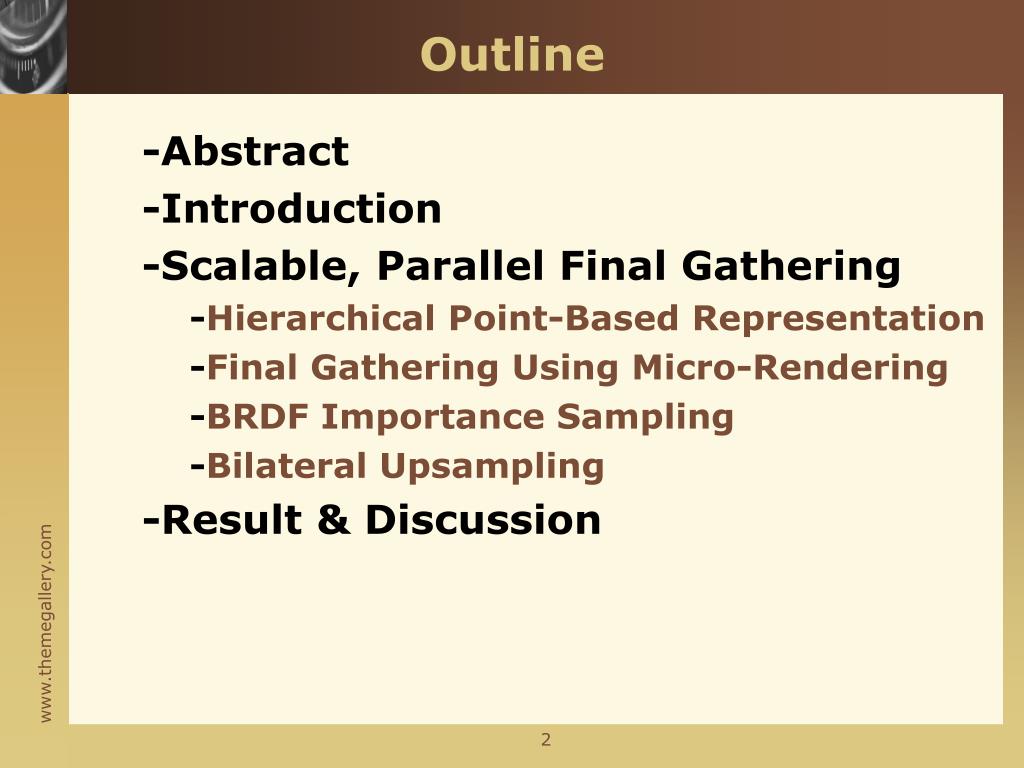 Outline

-Abstract
-Introduction
-Scalable, Parallel Final Gathering
-Hierarchical Point-Based Representation
-Final Gathering Using Micro-Rendering
-BRDF Importance Sampling
-Bilateral Upsampling
-Result & Discussion

www.themegallery.com

2